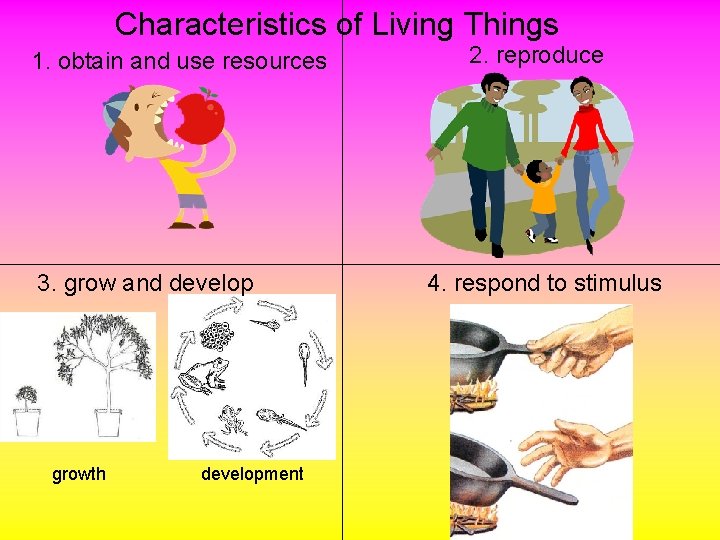 Characteristics of Living Things

1. obtain and use resources

2. reproduce

3. grow and develop

growth

development

4. respond to stimulus